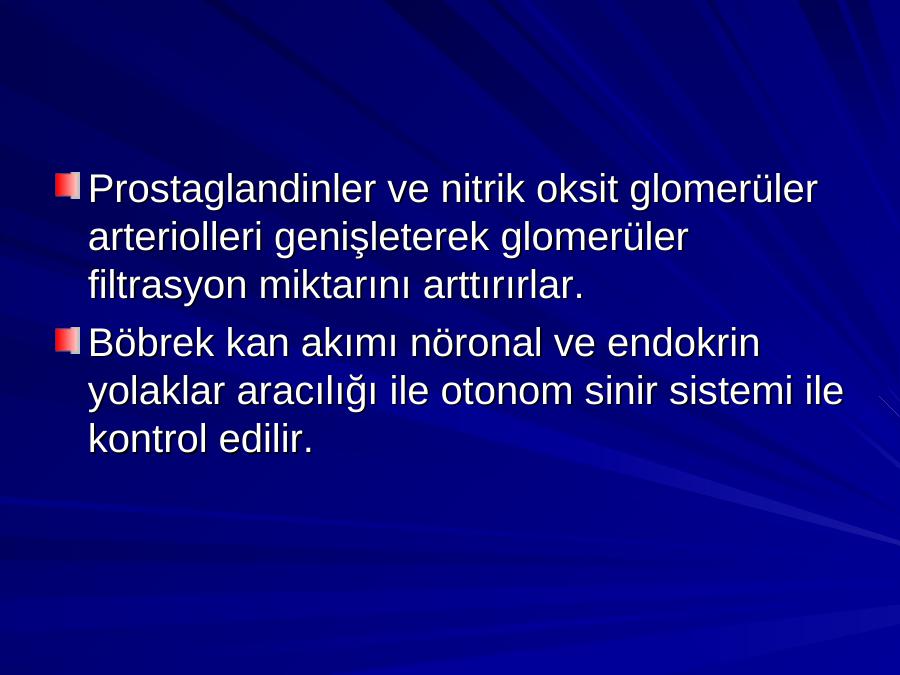 Prostaglandinler ve nitrik oksit glomerüler arteriolleri genişleterek glomerüler filtrasyon miktarını arttırırlar.

Böbrek kan akımı nöronal ve endokrin yolaklar aracılığı ile otonom sinir sistemi ile kontrol edilir.